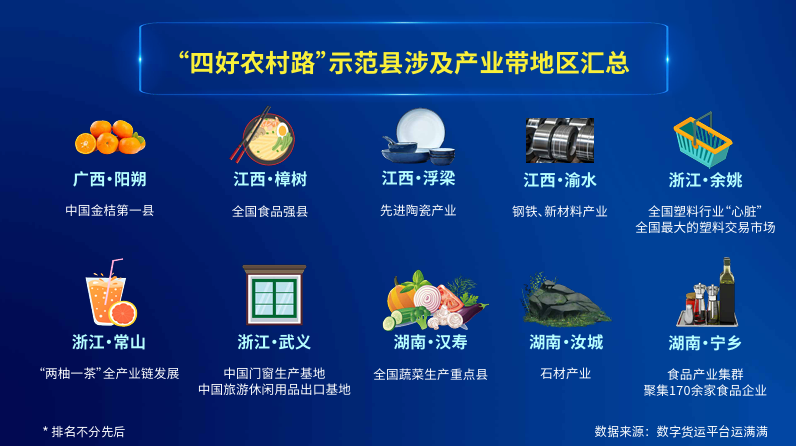 “四好农村路”示范县涉及产业带地区汇总

广西·阳朔
中国金桔第一县

江西·樟树
全国食品强县

江西·浮梁
先进陶瓷产业

江西·渝水
钢铁、新材料产业

浙江·余姚
全国塑料行业“心脏”
全国最大的塑料交易市场

浙江·常山
“两柚一茶”全产业链发展

浙江·武义
中国门窗生产基地
中国旅游休闲用品出口基地

湖南·汉寿
全国蔬菜生产重点县

湖南·汝城
石材产业

湖南·宁乡
食品产业集群
聚集170余家食品企业

* 排名不分先后

数据来源：数字货运平台运满满